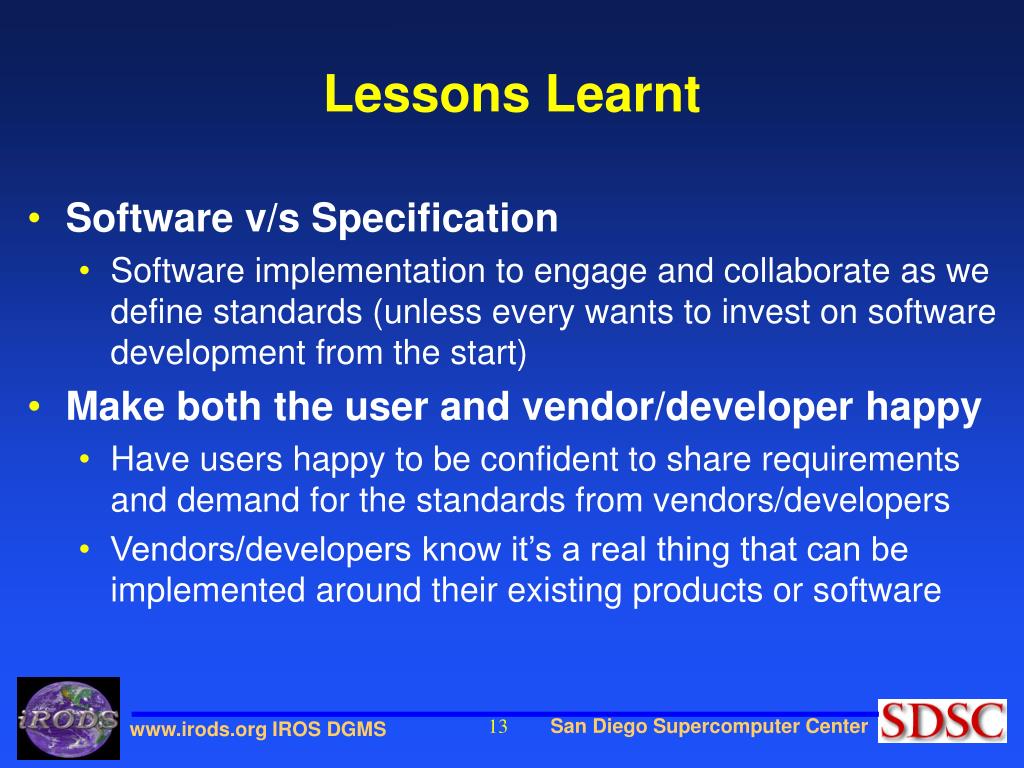 Lessons Learnt

• Software v/s Specification
  • Software implementation to engage and collaborate as we define standards (unless every wants to invest on software development from the start)
• Make both the user and vendor/developer happy
  • Have users happy to be confident to share requirements and demand for the standards from vendors/developers
  • Vendors/developers know it's a real thing that can be implemented around their existing products or software

iRODS

www.irods.org IROS DGMS

13

San Diego Supercomputer Center

SDSC